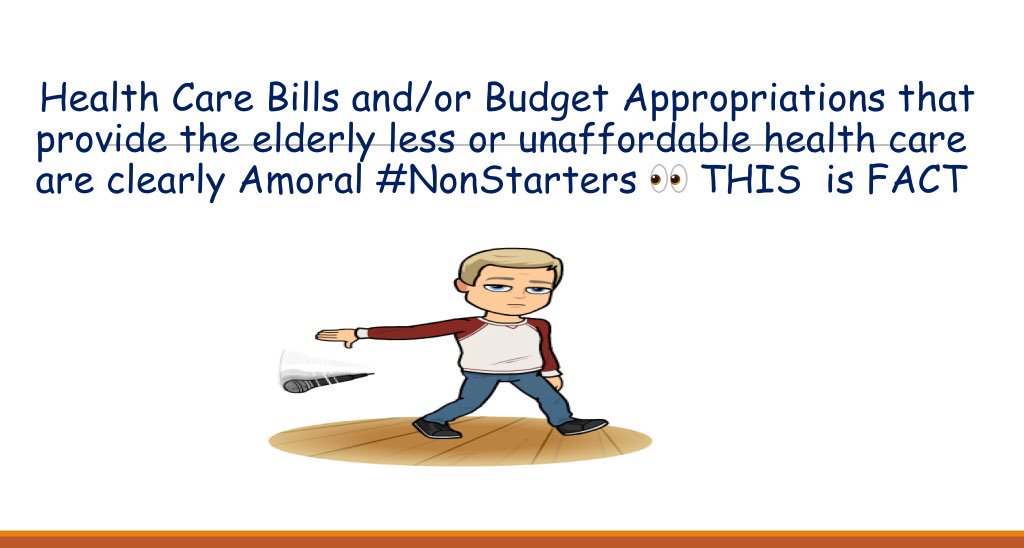 Health Care Bills and/or Budget Appropriations that provide the elderly less or unaffordable health care are clearly Amoral #NonStarters 👀 THIS is FACT